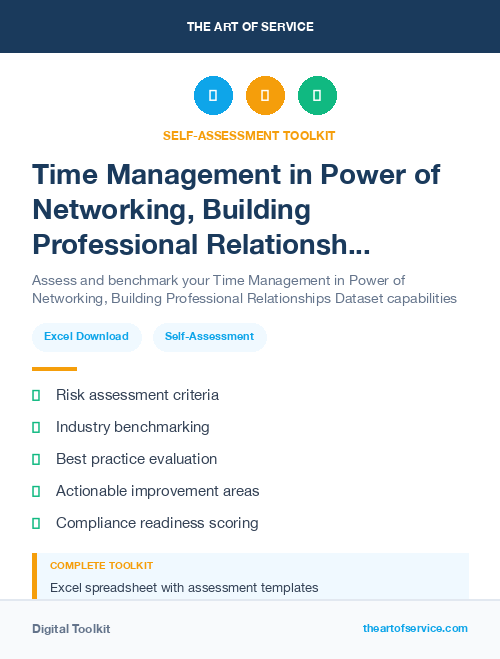 THE ART OF SERVICE

SELF-ASSESSMENT TOOLKIT

Time Management in Power of Networking, Building Professional Relationsh...

Assess and benchmark your Time Management in Power of Networking, Building Professional Relationships Dataset capabilities

Excel Download

Self-Assessment

Risk assessment criteria

Industry benchmarking

Best practice evaluation

Actionable improvement areas

Compliance readiness scoring

COMPLETE TOOLKIT

Excel spreadsheet with assessment templates

Digital Toolkit

theartofservice.com